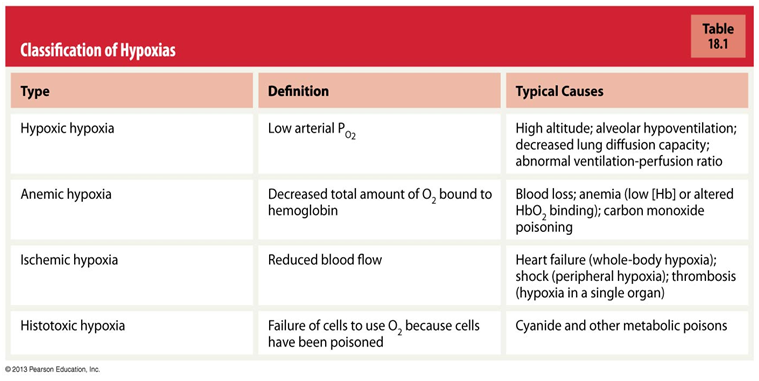 Classification of Hypoxias

Table 18.1

| Type | Definition | Typical Causes |
|---|---|---|
| Hypoxic hypoxia | Low arterial $P_{O_2}$ | High altitude; alveolar hypoventilation; decreased lung diffusion capacity; abnormal ventilation-perfusion ratio |
| Anemic hypoxia | Decreased total amount of $O_2$ bound to hemoglobin | Blood loss; anemia (low [Hb] or altered $HbO_2$ binding); carbon monoxide poisoning |
| Ischemic hypoxia | Reduced blood flow | Heart failure (whole-body hypoxia); shock (peripheral hypoxia); thrombosis (hypoxia in a single organ) |
| Histotoxic hypoxia | Failure of cells to use $O_2$ because cells have been poisoned | Cyanide and other metabolic poisons |

© 2013 Pearson Education, Inc.